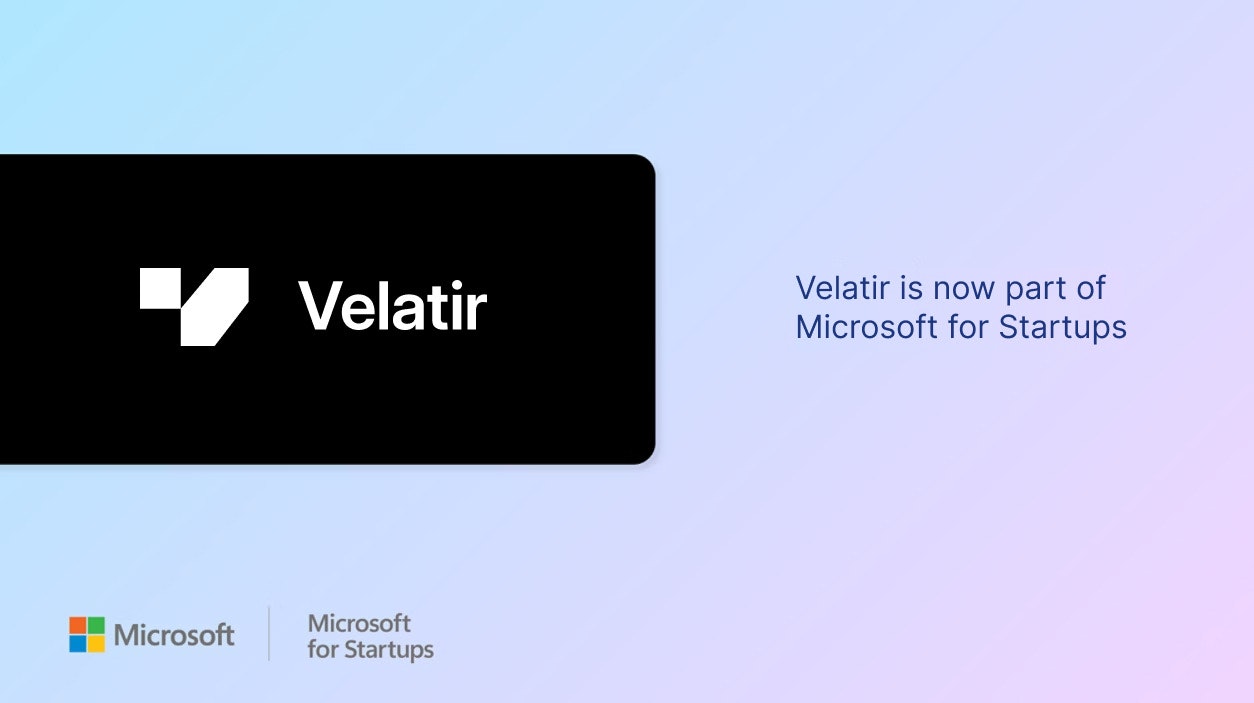 Velatir

Velatir is now part of Microsoft for Startups

Microsoft

Microsoft for Startups